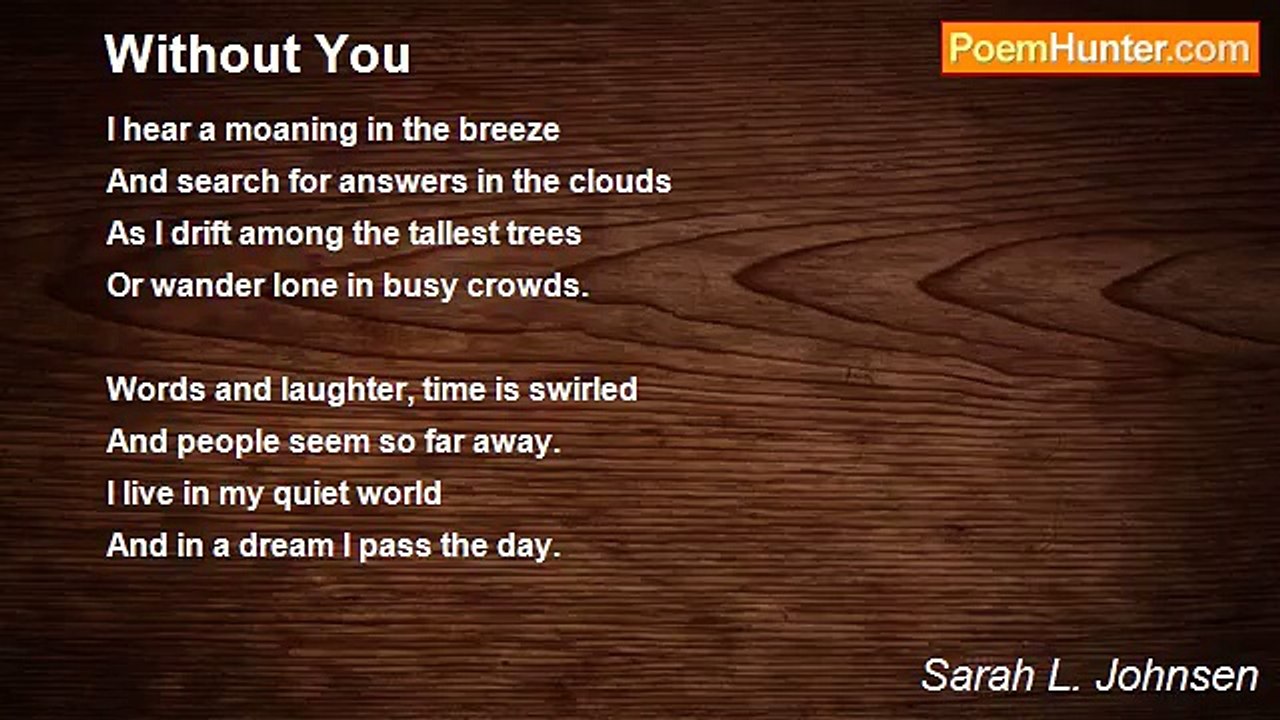 Without You

PoemHunter.com

I hear a moaning in the breeze
And search for answers in the clouds
As I drift among the tallest trees
Or wander lone in busy crowds.

Words and laughter, time is swirled
And people seem so far away.
I live in my quiet world
And in a dream I pass the day.

Sarah L. Johnsen